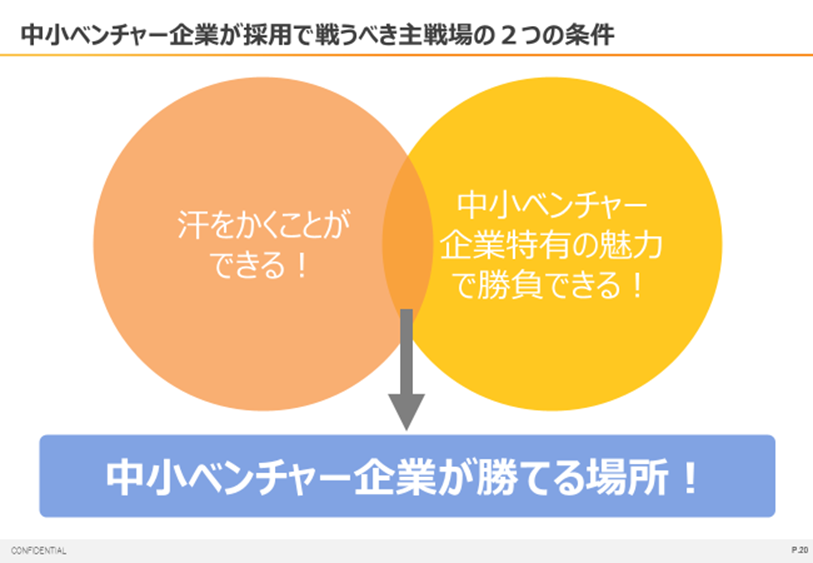 中小ベンチャー企業が採用で戦うべき主戦場の２つの条件

汗をかくことができる！

中小ベンチャー企業特有の魅力で勝負できる！

中小ベンチャー企業が勝てる場所！

CONFIDENTIAL

P.20